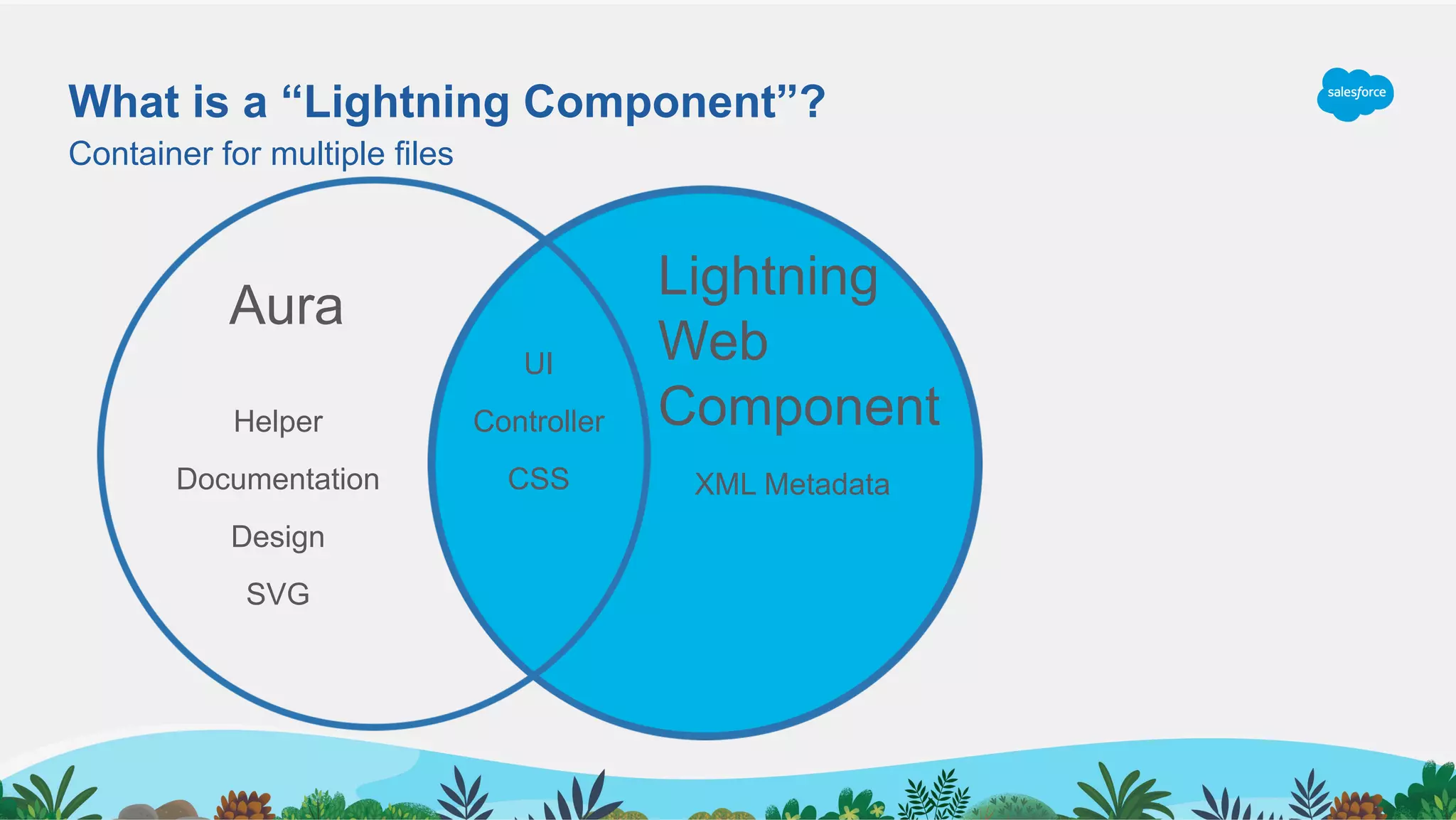 What is a “Lightning Component”?
Container for multiple files

salesforce

Aura

Helper

Documentation

Design

SVG

UI

Controller

CSS

Lightning Web Component

XML Metadata